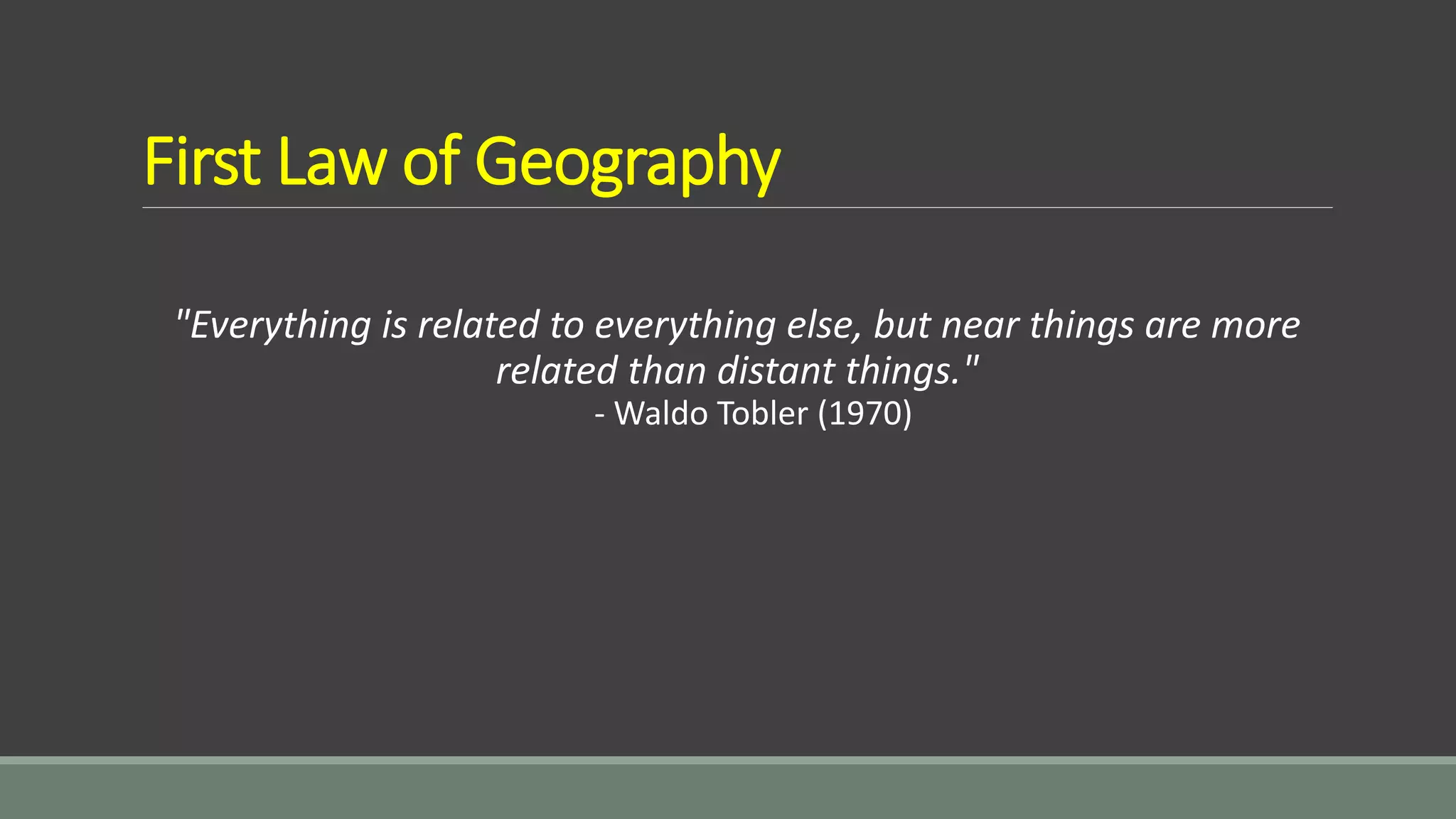 First Law of Geography

"Everything is related to everything else, but near things are more related than distant things."
- Waldo Tobler (1970)